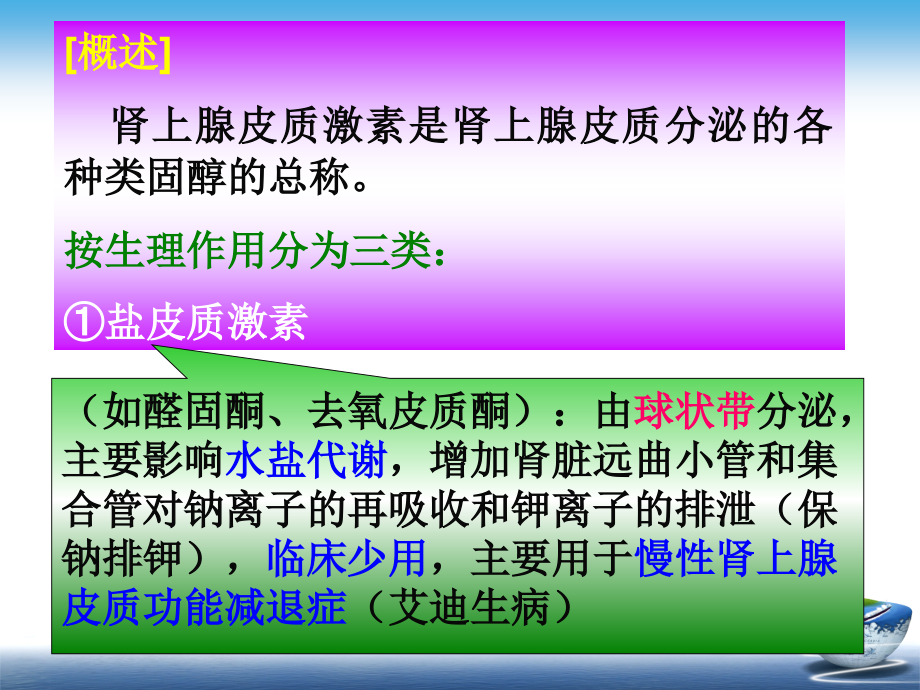 [概述]

肾上腺皮质激素是肾上腺皮质分泌的各种类固醇的总称。

按生理作用分为三类：

①盐皮质激素

（如醛固酮、去氧皮质酮）：由球状带分泌，主要影响水盐代谢，增加肾脏远曲小管和集合管对钠离子的再吸收和钾离子的排泄（保钠排钾），临床少用，主要用于慢性肾上腺皮质功能减退症（艾迪生病）